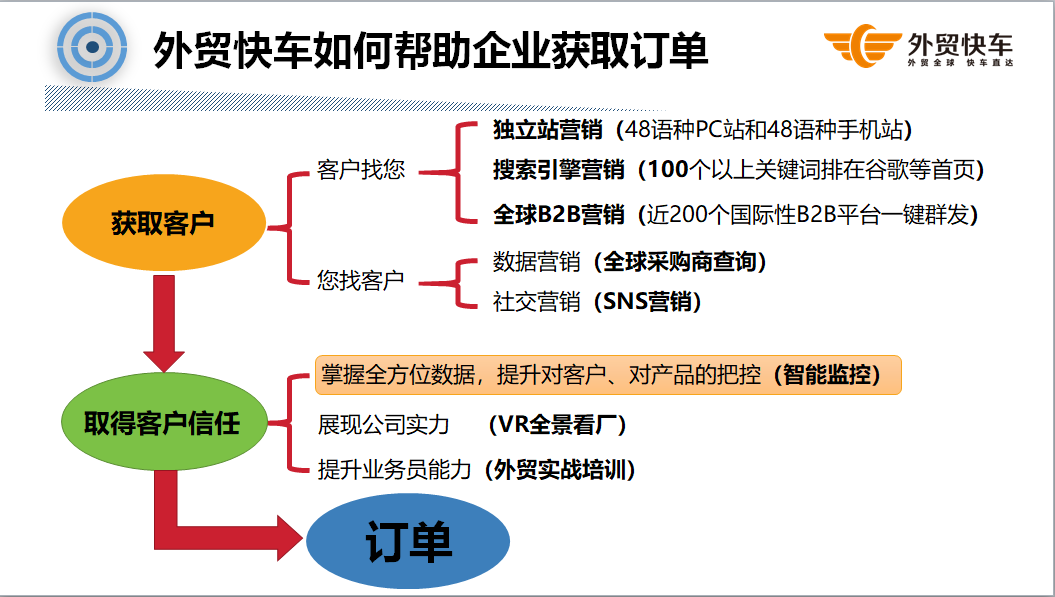 外贸快车如何帮助企业获取订单

外贸快车
外贸全球 快车直达

获取客户

客户找您
独立站营销（48语种PC站和48语种手机站）
搜索引擎营销（100个以上关键词排在谷歌等首页）
全球B2B营销（近200个国际性B2B平台一键群发）

您找客户
数据营销（全球采购商查询）
社交营销（SNS营销）

取得客户信任

掌握全方位数据，提升对客户、对产品的把控（智能监控）
展现公司实力　（VR全景看厂）
提升业务员能力（外贸实战培训）

订单